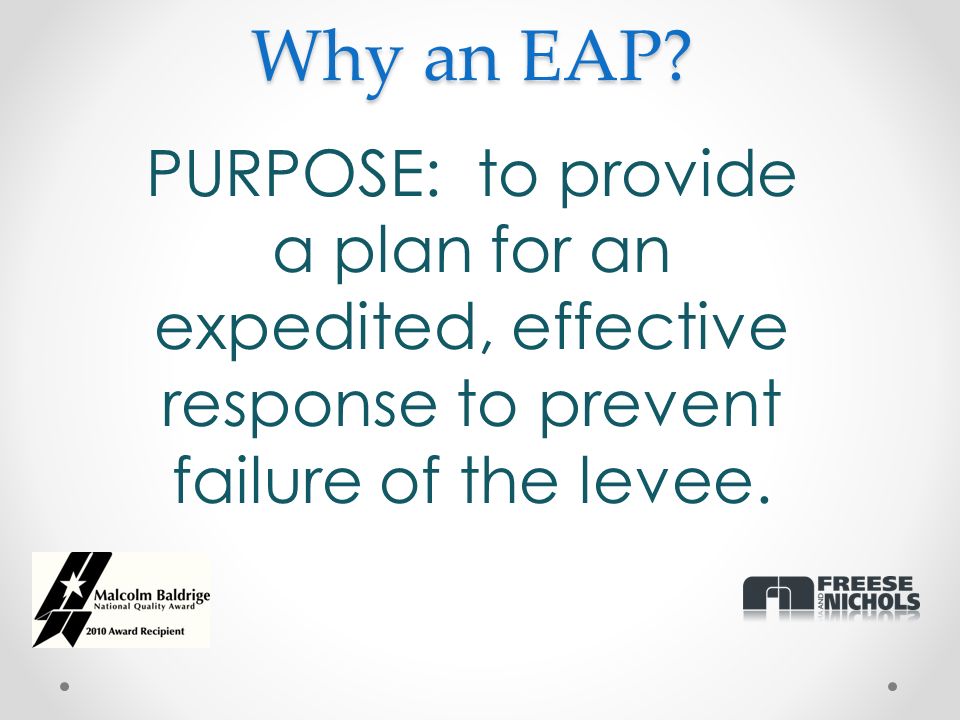 Why an EAP?

PURPOSE: to provide a plan for an expedited, effective response to prevent failure of the levee.

Malcolm Baldrige
National Quality Award
2010 Award Recipient

FREESE AND NICHOLS